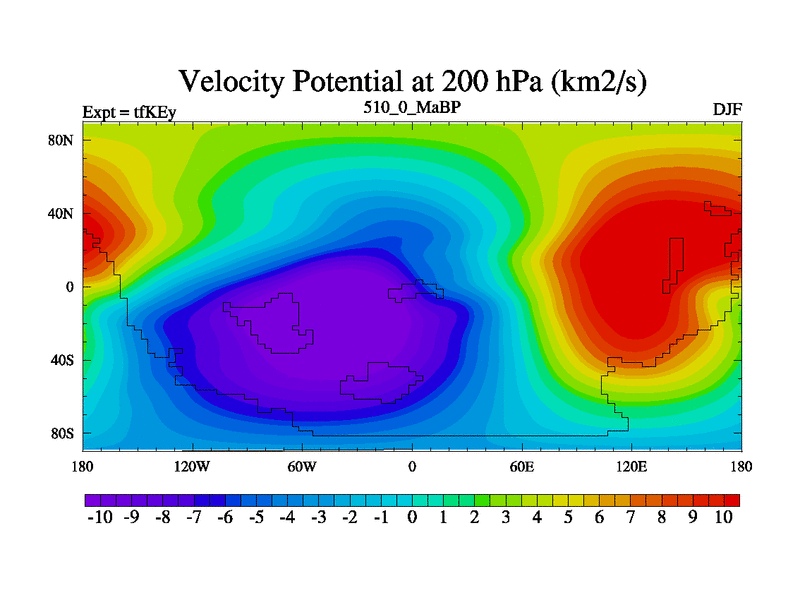 Velocity Potential at 200 hPa (km2/s)

Expt = tfKEy

510_0_MaBP

DJF

80N

40N

0

40S

80S

180

120W

60W

0

60E

120E

180

-10 -9 -8 -7 -6 -5 -4 -3 -2 -1 0 1 2 3 4 5 6 7 8 9 10